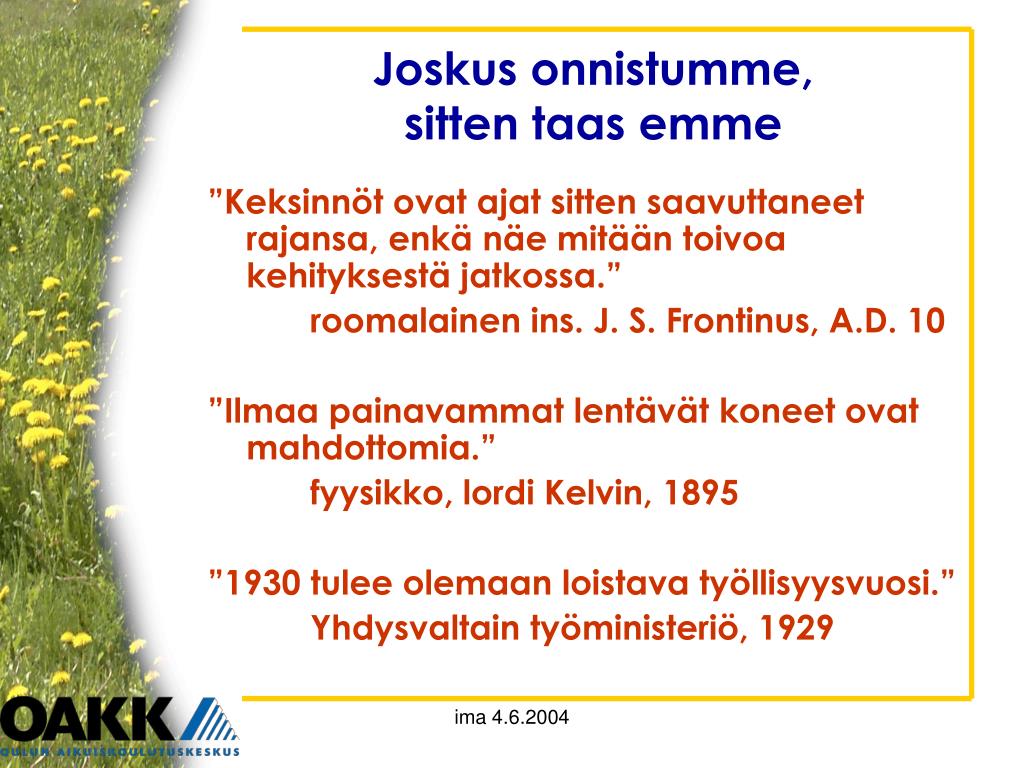 Joskus onnistumme, sitten taas emme

”Keksinnöt ovat ajat sitten saavuttaneet rajansa, enkä näe mitään toivoa kehityksestä jatkossa.”
roomalainen ins. J. S. Frontinus, A.D. 10

”Ilmaa painavammat lentävät koneet ovat mahdottomia.”
fyysikko, lordi Kelvin, 1895

”1930 tulee olemaan loistava työllisyysvuosi.”
Yhdysvaltain työministeriö, 1929

OAKK
OULUN AIKUISKOULUTUSKESKUS

ima 4.6.2004